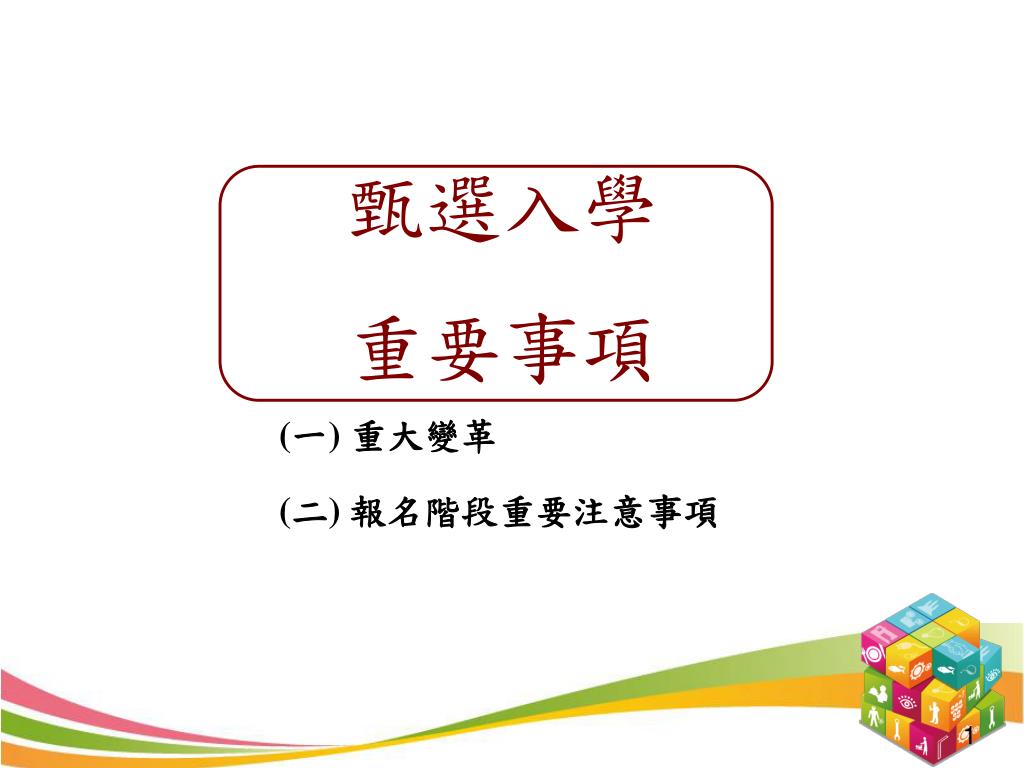 甄選入學

重要事項

(一) 重大變革

(二) 報名階段重要注意事項

1